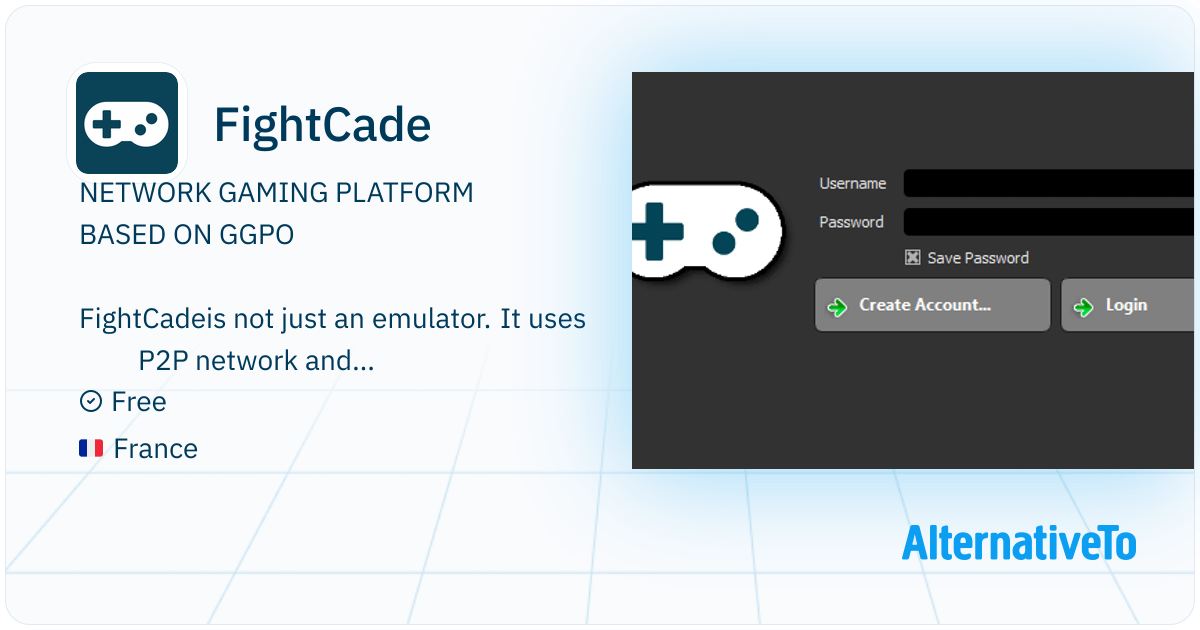 FightCade

NETWORK GAMING PLATFORM BASED ON GGPO

FightCadeis not just an emulator. It uses P2P network and...

Free

France

Username

Password

Save Password

Create Account...

Login

AlternativeTo